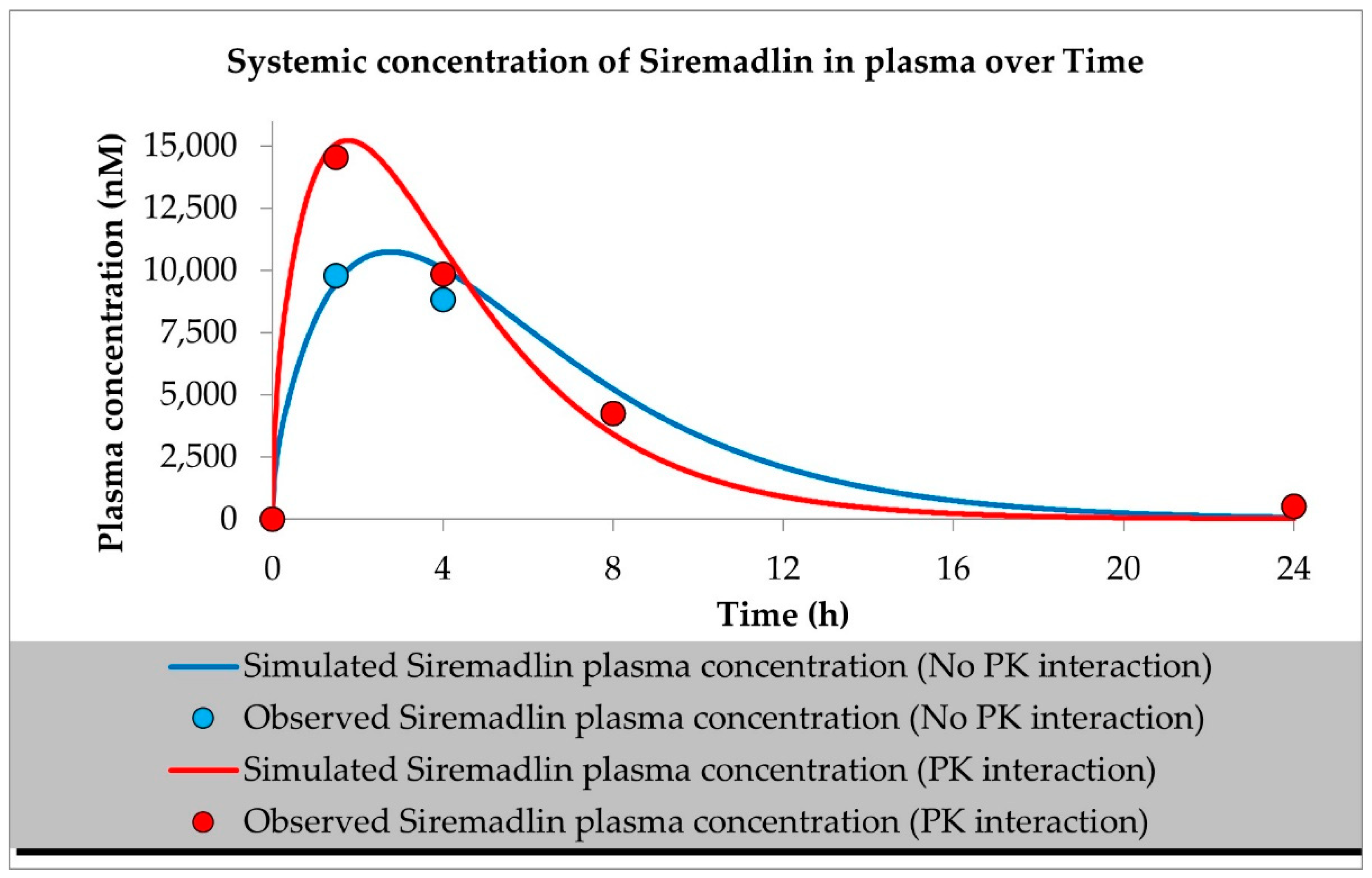 Systemic concentration of Siremadlin in plasma over Time

Plasma concentration (nM)

15,000
12,500
10,000
7,500
5,000
2,500
0

0
4
8
12
16
20
24

Time (h)

Simulated Siremadlin plasma concentration (No PK interaction)
Observed Siremadlin plasma concentration (No PK interaction)
Simulated Siremadlin plasma concentration (PK interaction)
Observed Siremadlin plasma concentration (PK interaction)